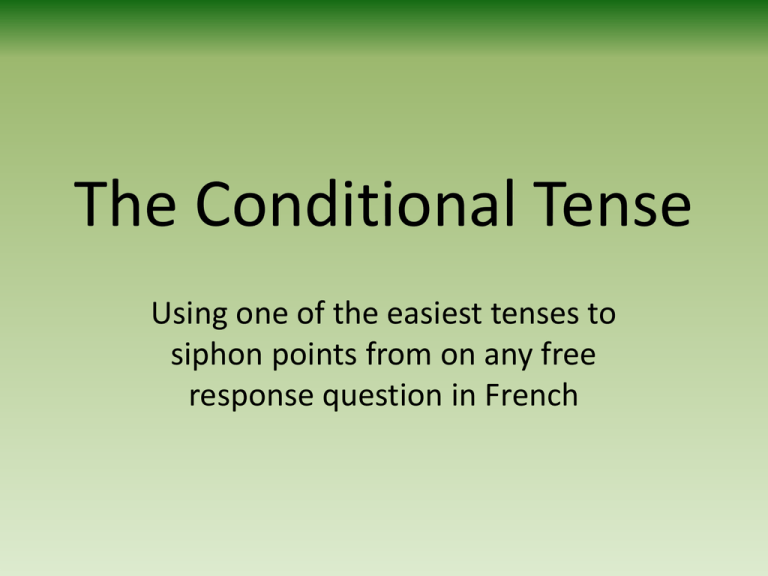 The Conditional Tense

Using one of the easiest tenses to siphon points from on any free response question in French